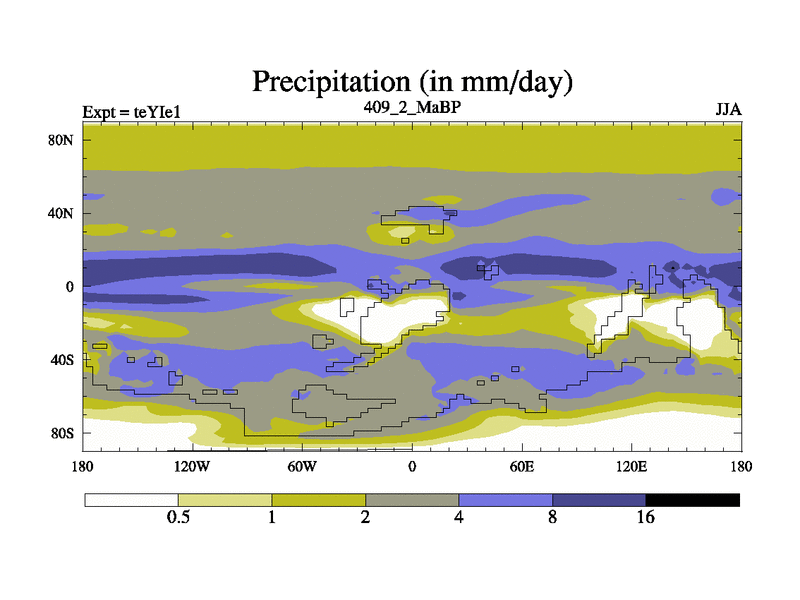 Precipitation (in mm/day)

Expt = teYIe1

409_2_MaBP

JJA

80N
40N
0
40S
80S

180
120W
60W
0
60E
120E
180

0.5
1
2
4
8
16